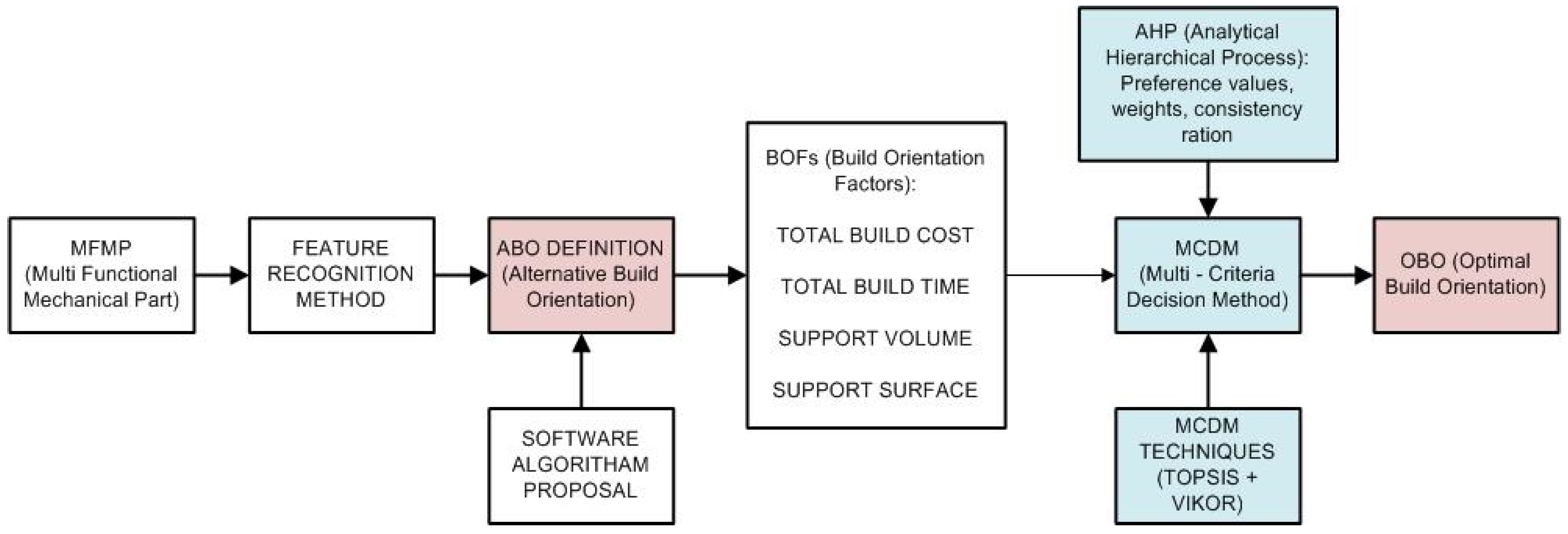 MFMP (Multi Functional Mechanical Part)

FEATURE RECOGNITION METHOD

ABO DEFINITION (Alternative Build Orientation)

SOFTWARE ALGORITHAM PROPOSAL

BOFs (Build Orientation Factors):

TOTAL BUILD COST

TOTAL BUILD TIME

SUPPORT VOLUME

SUPPORT SURFACE

AHP (Analytical Hierarchical Process): Preference values, weights, consistency ration

MCDM (Multi - Criteria Decision Method)

MCDM TECHNIQUES (TOPSIS + VIKOR)

OBO (Optimal Build Orientation)